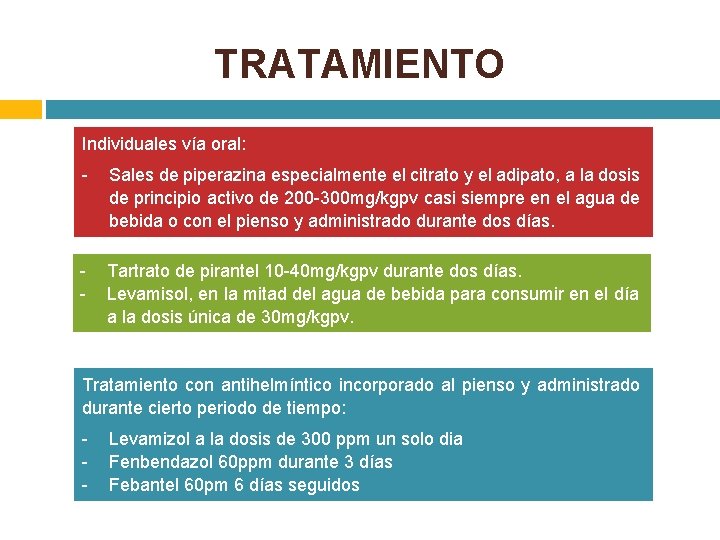 TRATAMIENTO

Individuales vía oral:

- Sales de piperazina especialmente el citrato y el adipato, a la dosis de principio activo de 200-300mg/kgpv casi siempre en el agua de bebida o con el pienso y administrado durante dos días.

- Tartrato de pirantel 10-40mg/kgpv durante dos días.
- Levamisol, en la mitad del agua de bebida para consumir en el día a la dosis única de 30mg/kgpv.

Tratamiento con antihelmíntico incorporado al pienso y administrado durante cierto periodo de tiempo:

- Levamizol a la dosis de 300 ppm un solo dia
- Fenbendazol 60ppm durante 3 días
- Febantel 60pm 6 días seguidos